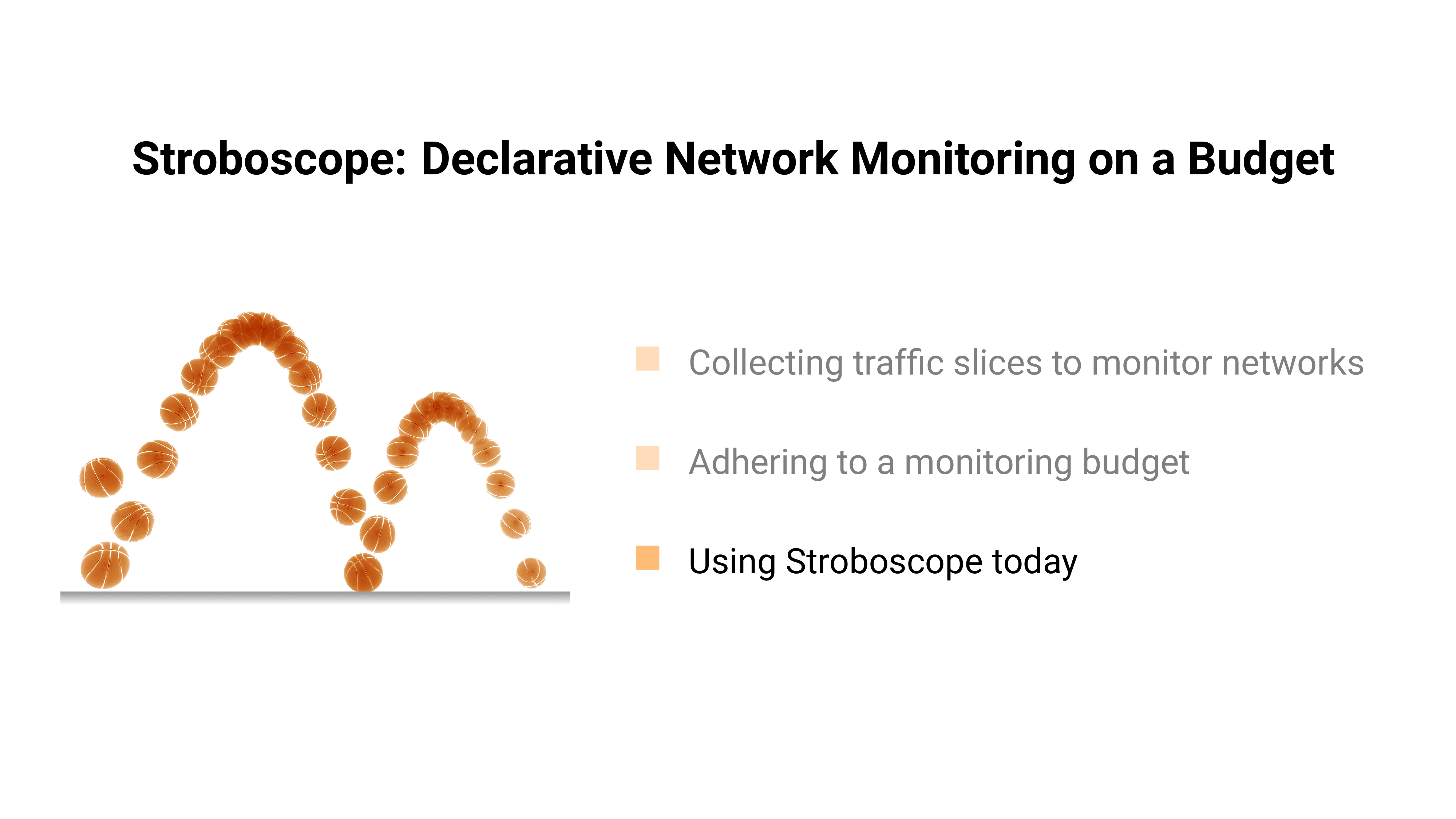 Stroboscope: Declarative Network Monitoring on a Budget

Collecting traffic slices to monitor networks

Adhering to a monitoring budget

Using Stroboscope today